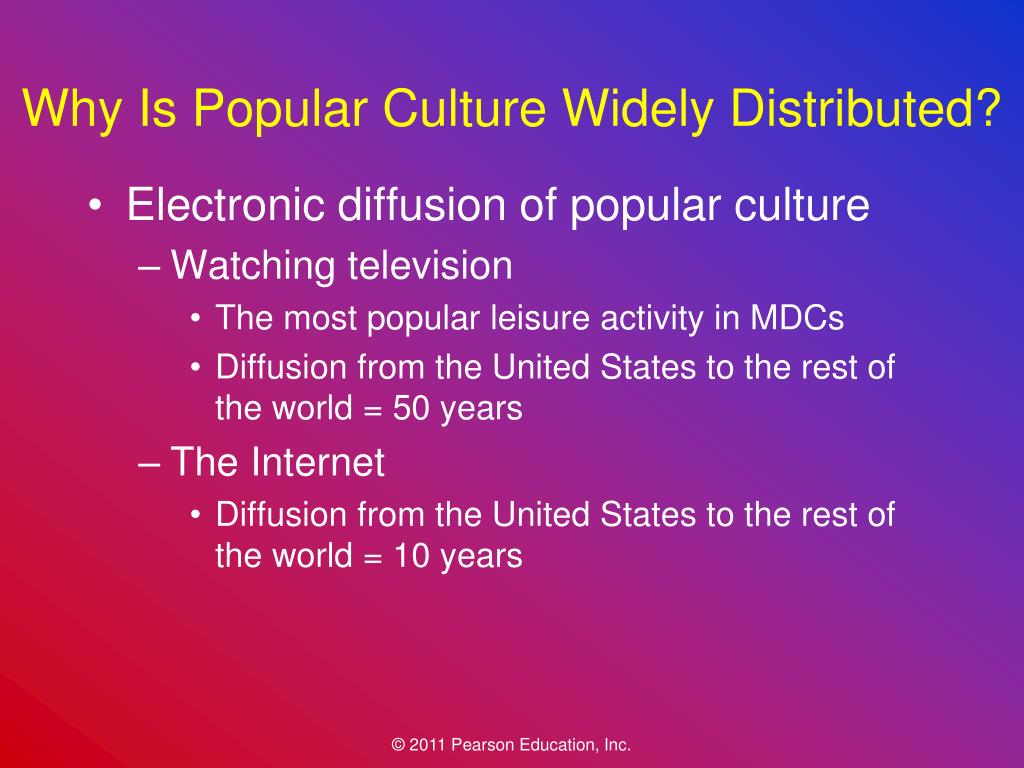 Why Is Popular Culture Widely Distributed?

• Electronic diffusion of popular culture
– Watching television
• The most popular leisure activity in MDCs
• Diffusion from the United States to the rest of the world = 50 years
– The Internet
• Diffusion from the United States to the rest of the world = 10 years

© 2011 Pearson Education, Inc.